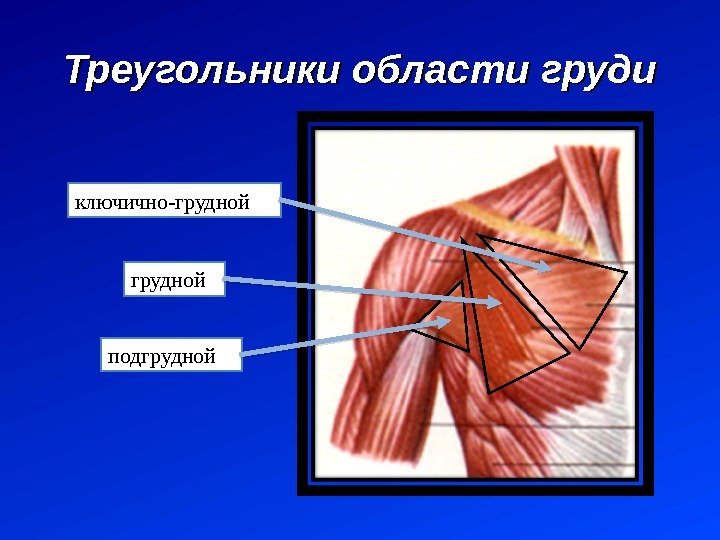 Треугольники области груди

ключично-грудной

грудной

подгрудной